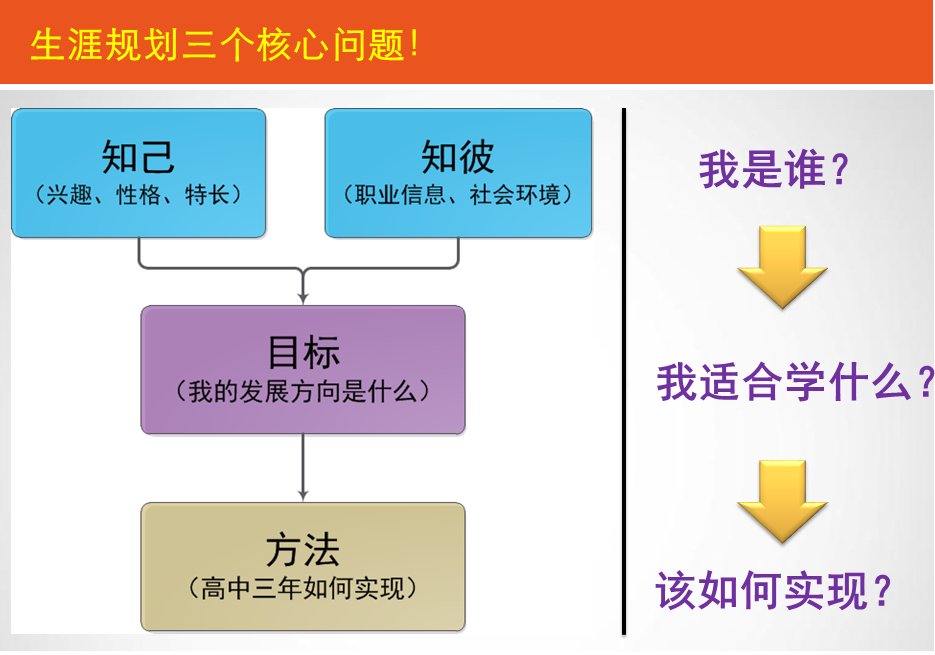 生涯规划三个核心问题!

知己
(兴趣、性格、特长)

知彼
(职业信息、社会环境)

目标
(我的发展方向是什么)

方法
(高中三年如何实现)

我是谁?

我适合学什么?

该如何实现?